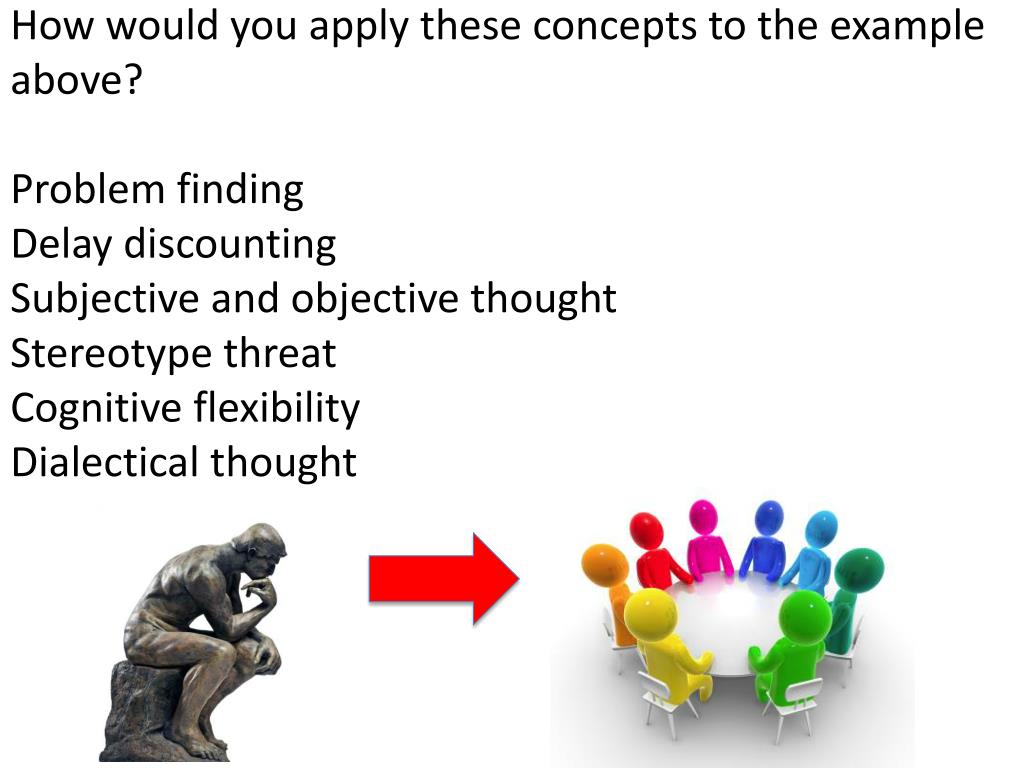 How would you apply these concepts to the example above?

Problem finding
Delay discounting
Subjective and objective thought
Stereotype threat
Cognitive flexibility
Dialectical thought